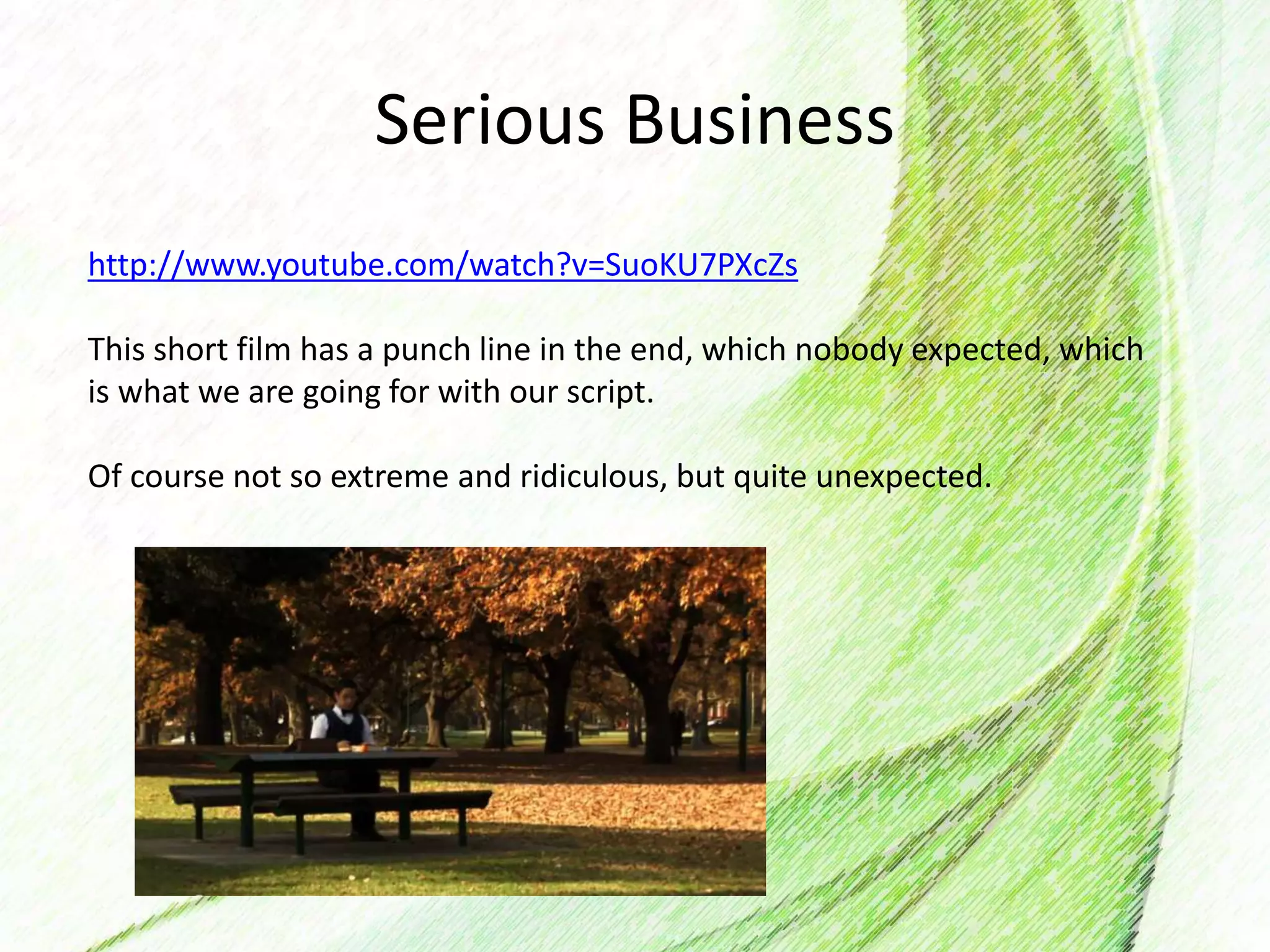 Serious Business

http://www.youtube.com/watch?v=SuoKU7PXcZs

This short film has a punch line in the end, which nobody expected, which is what we are going for with our script.

Of course not so extreme and ridiculous, but quite unexpected.